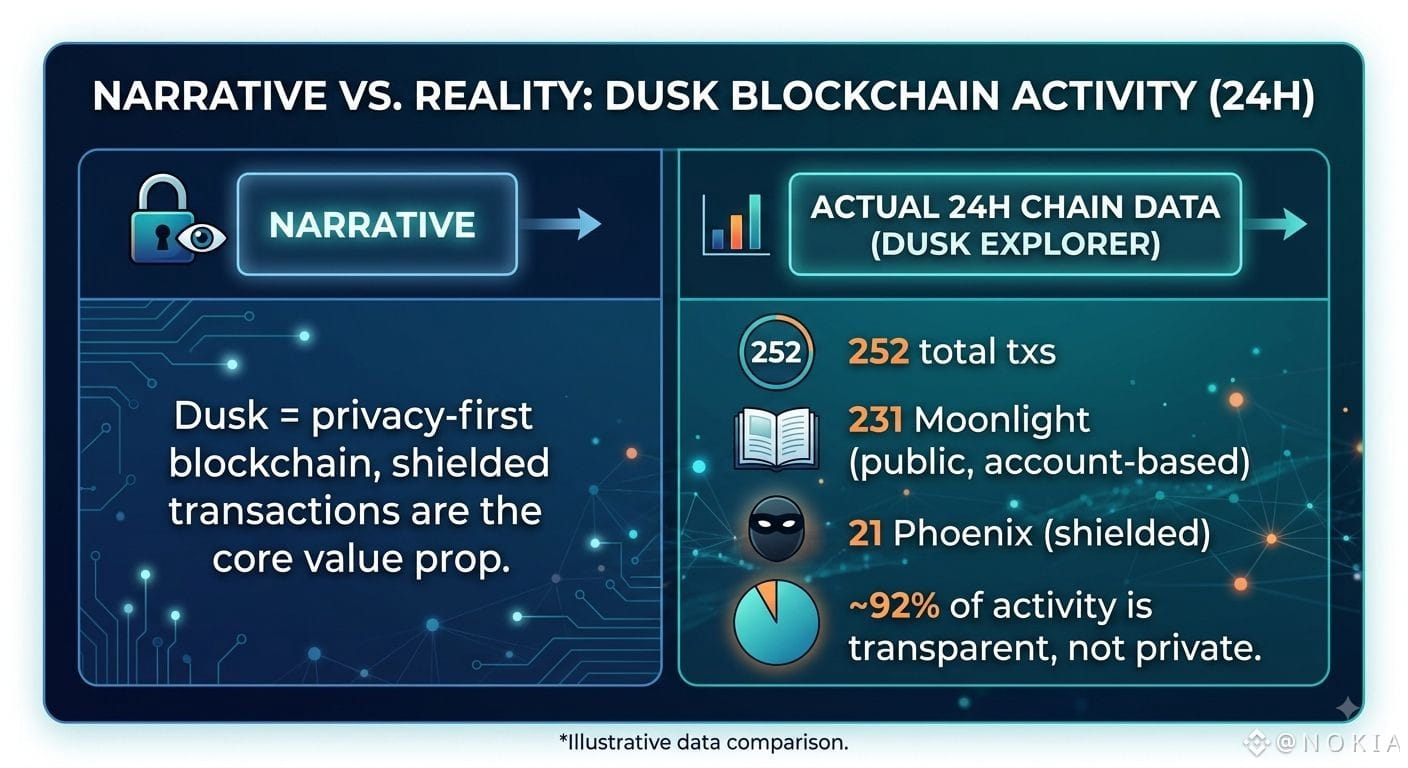 NARRATIVE VS. REALITY: DUSK BLOCKCHAIN ACTIVITY (24H)

NARRATIVE

Dusk = privacy-first blockchain, shielded transactions are the core value prop.

ACTUAL 24H CHAIN DATA (DUSK EXPLORER)

252

252 total txs

231 Moonlight (public, account-based)

21 Phoenix (shielded)

~92% of activity is transparent, not private.

*Illustrative data comparison.

@NOKIA